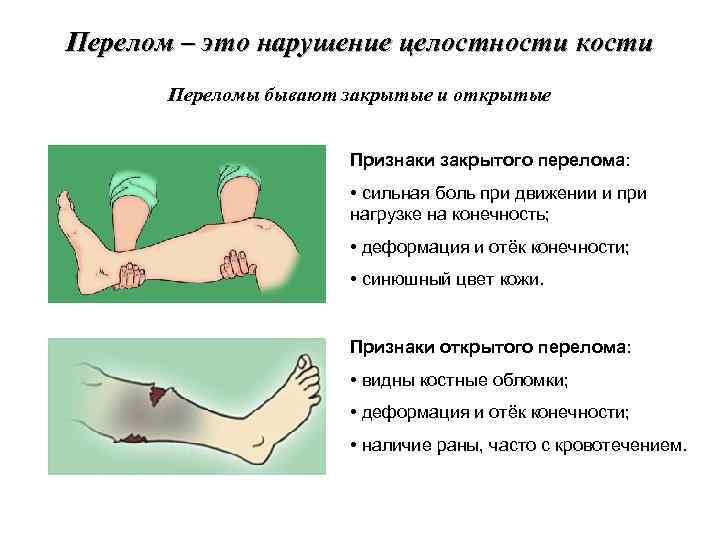 Перелом – это нарушение целостности кости

Переломы бывают закрытые и открытые

Признаки закрытого перелома:

• сильная боль при движении и при нагрузке на конечность;

• деформация и отёк конечности;

• синюшный цвет кожи.

Признаки открытого перелома:

• видны костные обломки;

• деформация и отёк конечности;

• наличие раны, часто с кровотечением.